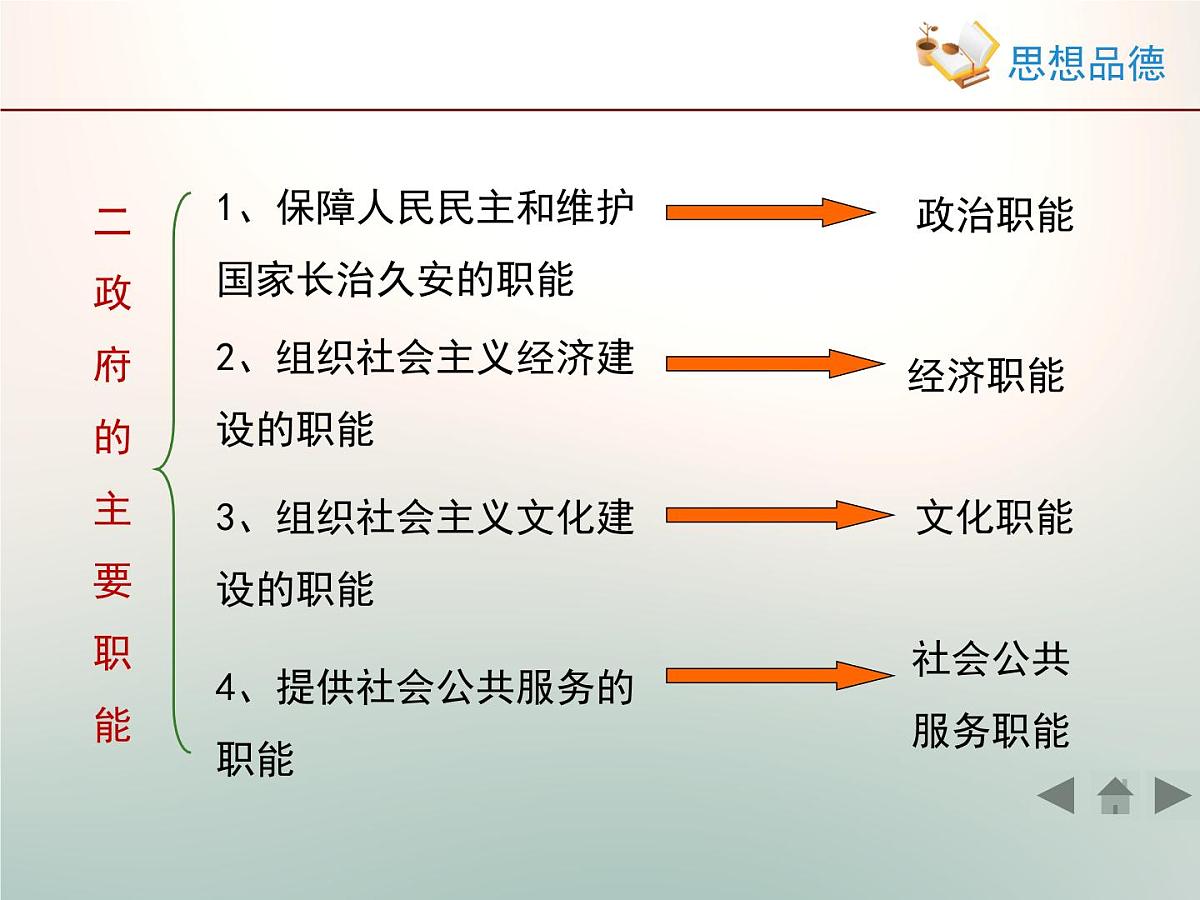 思想品德

二政府的主要职能

1、保障人民民主和维护国家长治久安的职能 政治职能

2、组织社会主义经济建设的职能 经济职能

3、组织社会主义文化建设的职能 文化职能

4、提供社会公共服务的职能 社会公共服务职能